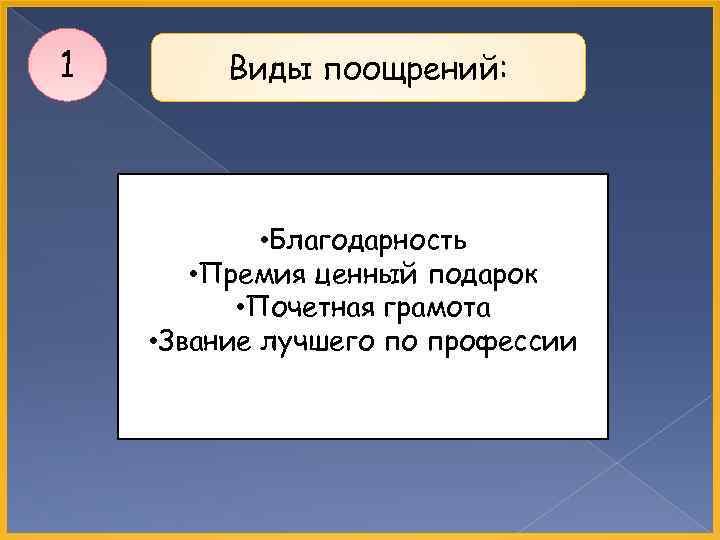 1

Виды поощрений:

•Благодарность
•Премия ценный подарок
•Почетная грамота
•Звание лучшего по профессии